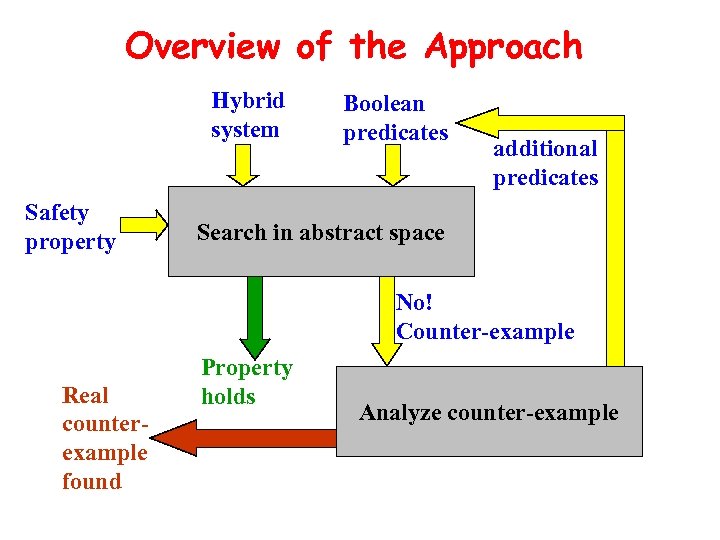 Overview of the Approach

Hybrid system

Boolean predicates

additional predicates

Safety property

Search in abstract space

No! Counter-example

Property holds

Real counter-example found

Analyze counter-example